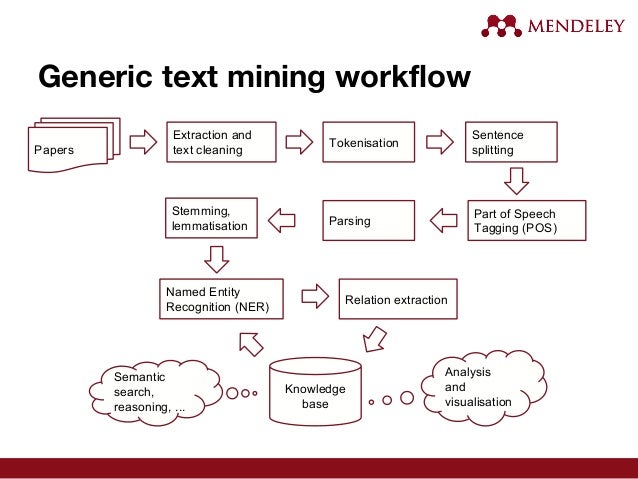 MENDELEY

Generic text mining workflow

Papers

Extraction and text cleaning

Tokenisation

Sentence splitting

Part of Speech Tagging (POS)

Parsing

Stemming, lemmatisation

Named Entity Recognition (NER)

Relation extraction

Semantic search, reasoning, ...

Knowledge base

Analysis and visualisation